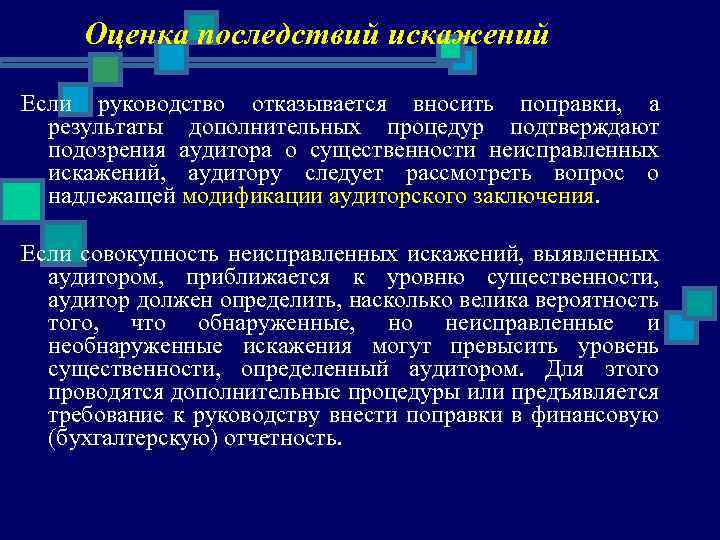 Оценка последствий искажений

Если руководство отказывается вносить поправки, а результаты дополнительных процедур подтверждают подозрения аудитора о существенности неисправленных искажений, аудитору следует рассмотреть вопрос о надлежащей модификации аудиторского заключения.

Если совокупность неисправленных искажений, выявленных аудитором, приближается к уровню существенности, аудитор должен определить, насколько велика вероятность того, что обнаруженные, но неисправленные и необнаруженные искажения могут превысить уровень существенности, определенный аудитором. Для этого проводятся дополнительные процедуры или предъявляется требование к руководству внести поправки в финансовую (бухгалтерскую) отчетность.